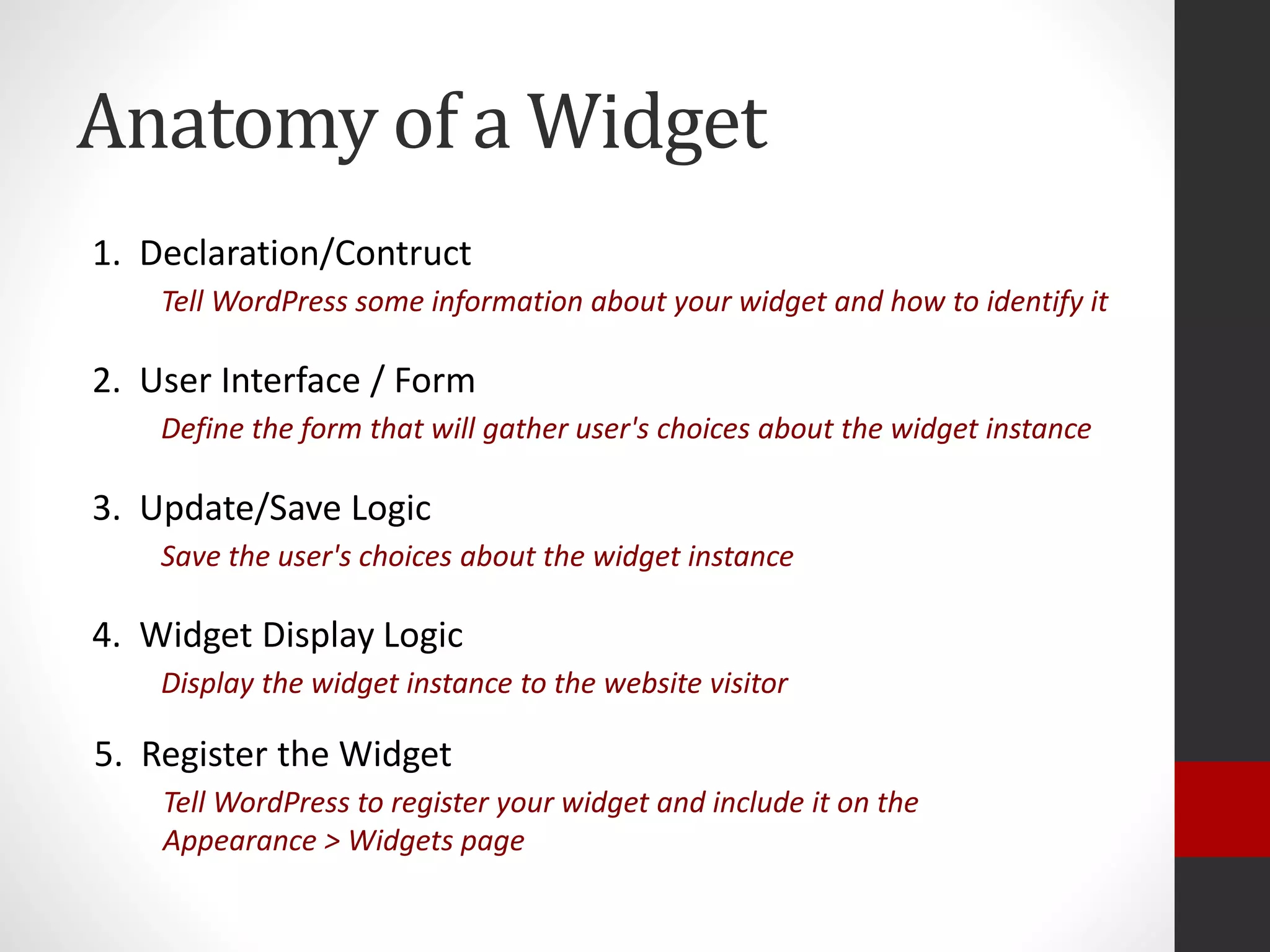 Anatomy of a Widget

1. Declaration/Contruct

Tell WordPress some information about your widget and how to identify it

2. User Interface / Form

Define the form that will gather user's choices about the widget instance

3. Update/Save Logic

Save the user's choices about the widget instance

4. Widget Display Logic

Display the widget instance to the website visitor

5. Register the Widget

Tell WordPress to register your widget and include it on the Appearance > Widgets page